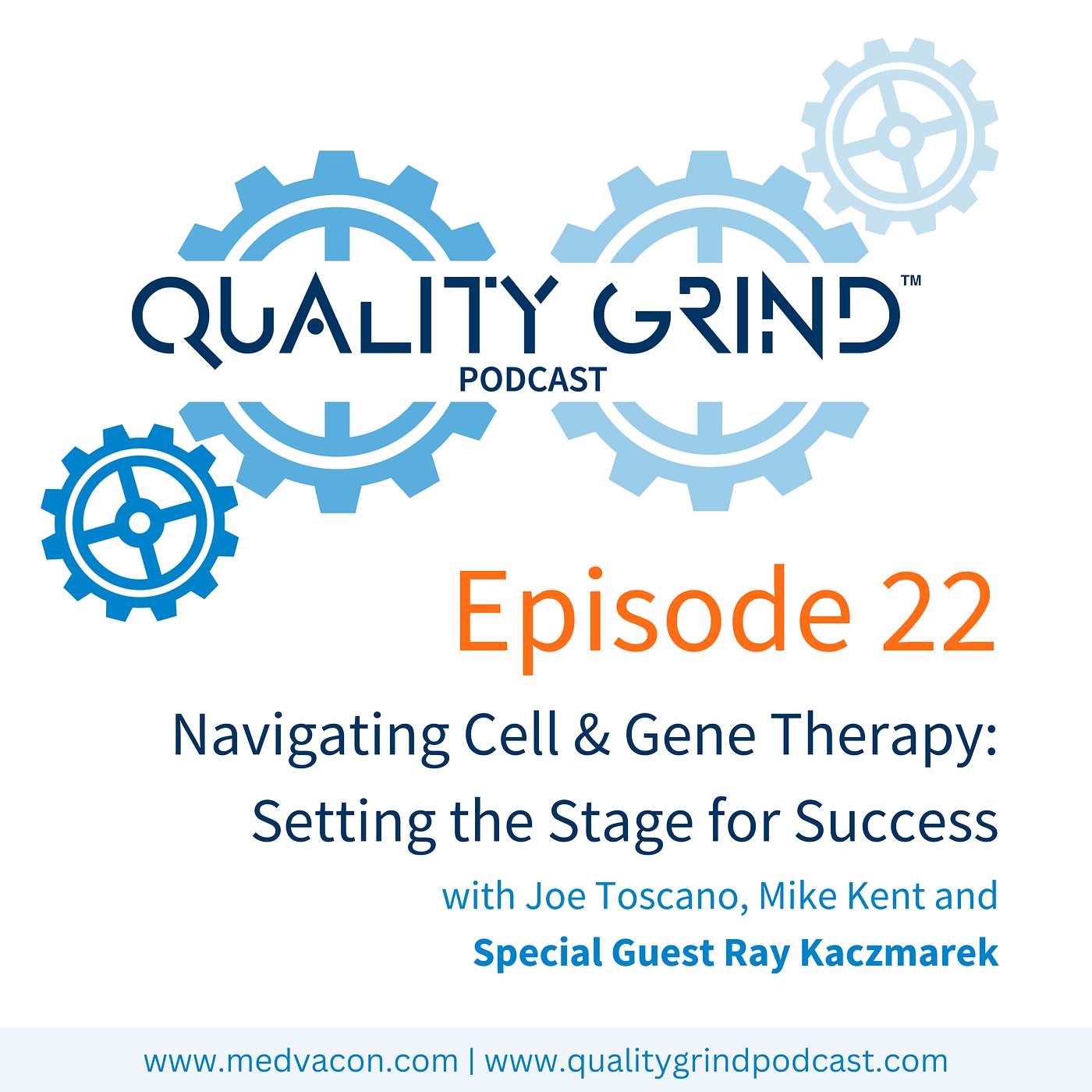 QUALITY GRIND™
PODCAST

Episode 22

Navigating Cell & Gene Therapy: Setting the Stage for Success

with Joe Toscano, Mike Kent and
Special Guest Ray Kaczmarek

www.medvacon.com | www.qualitygrindpodcast.com